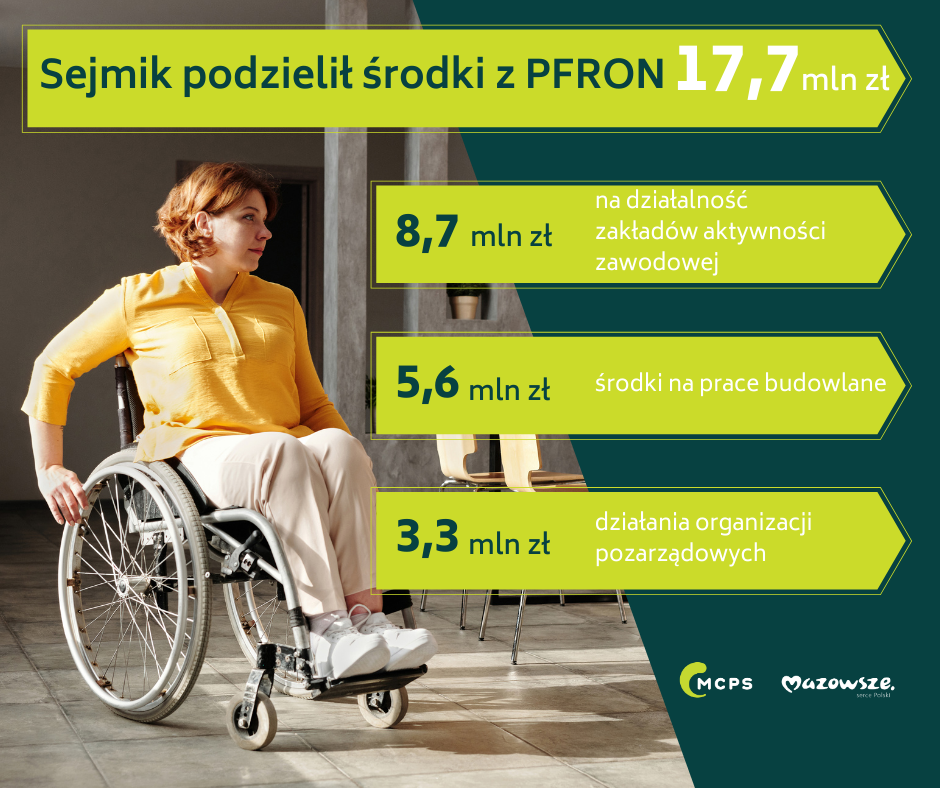 Sejmik podzielił środki z PFRON 17,7 mln zł

8,7 mln zł na działalność zakładów aktywności zawodowej

5,6 mln zł środki na prace budowlane

3,3 mln zł działania organizacji pozarządowych

MCPS

Mazowsze. serce Polski